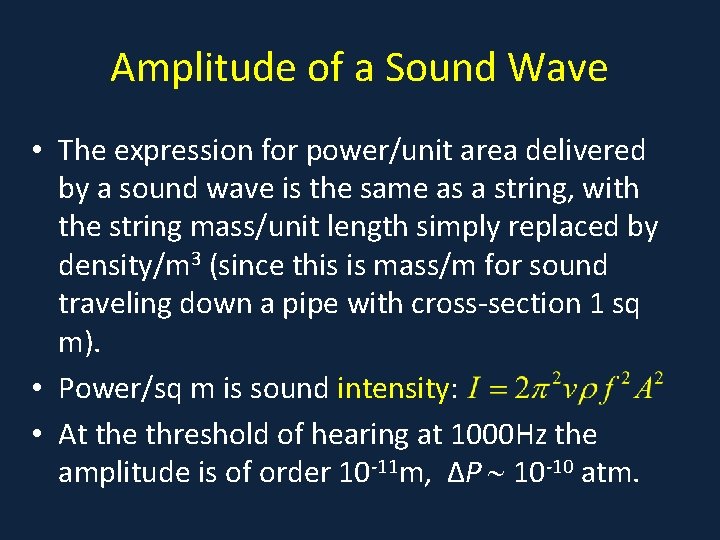 Amplitude of a Sound Wave

• The expression for power/unit area delivered by a sound wave is the same as a string, with the string mass/unit length simply replaced by density/m$^3$ (since this is mass/m for sound traveling down a pipe with cross-section 1 sq m).

• Power/sq m is sound intensity: $I = 2\pi^2 v \rho f^2 A^2$

• At the threshold of hearing at 1000Hz the amplitude is of order $10^{-11}$m, $\Delta P \sim 10^{-10}$ atm.